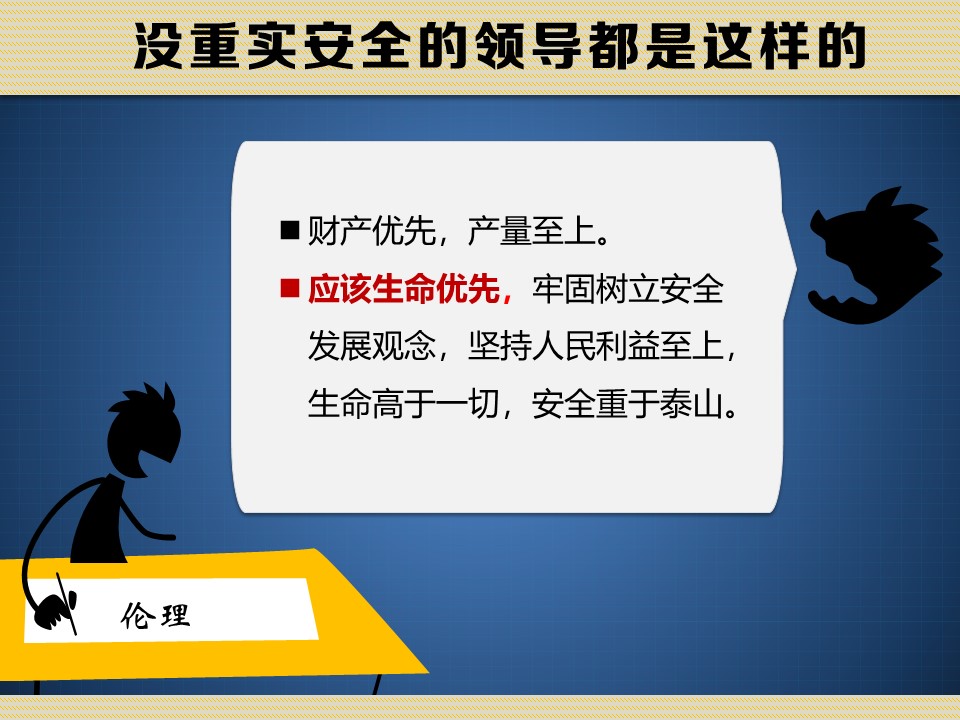 没重实安全的领导都是这样的

■ 财产优先，产量至上。

■ 应该生命优先，牢固树立安全发展观念，坚持人民利益至上，生命高于一切，安全重于泰山。

伦理